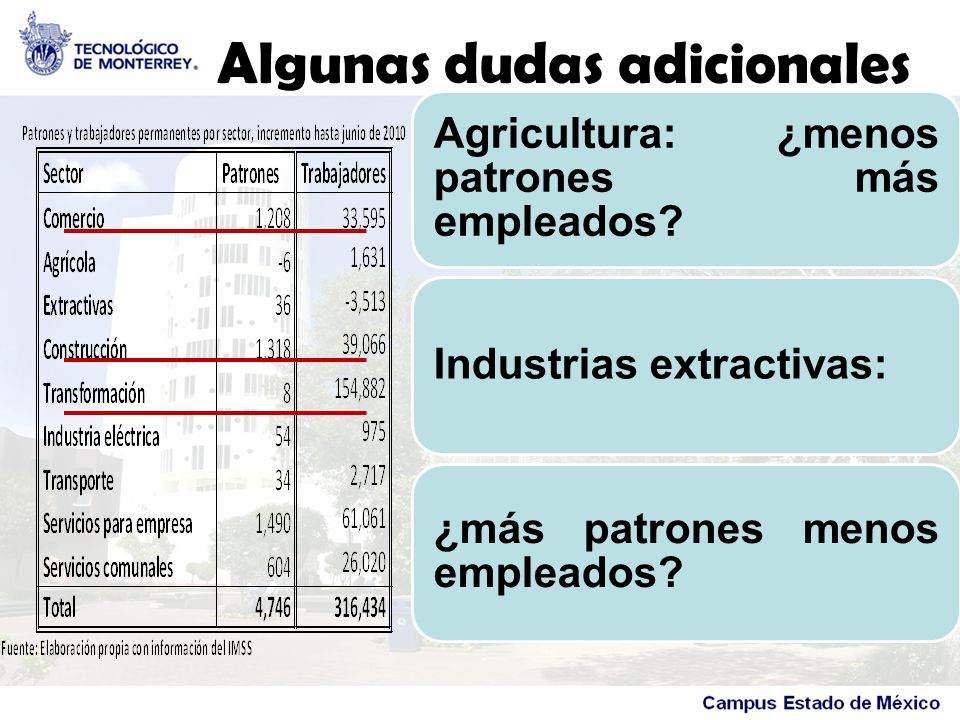 TECNOLÓGICO DE MONTERREY.

Algunas dudas adicionales

Patrones y trabajadores permanentes por sector, incremento hasta junio de 2010

| Sector | Patrones | Trabajadores |
|---|---|---|
| Comercio | 1,208 | 33,595 |
| Agrícola | -6 | 1,631 |
| Extractivas | 36 | -3,513 |
| Construcción | 1,318 | 39,066 |
| Transformación | 8 | 154,882 |
| Industria eléctrica | 54 | 975 |
| Transporte | 34 | 2,717 |
| Servicios para empresa | 1,490 | 61,061 |
| Servicios comunales | 604 | 26,020 |
| Total | 4,746 | 316,434 |

Fuente: Elaboración propia con información del IMSS

Agricultura: ¿menos patrones más empleados?

Industrias extractivas:

¿más patrones menos empleados?

Campus Estado de México